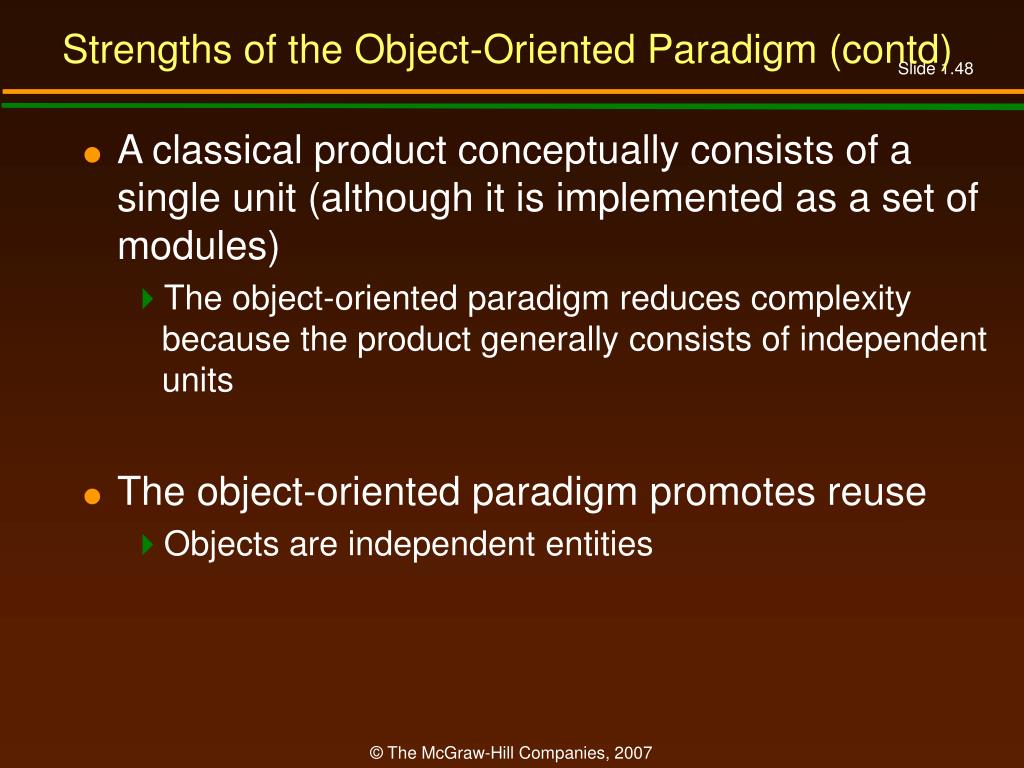 Strengths of the Object-Oriented Paradigm (contd)

Slide 1.48

A classical product conceptually consists of a single unit (although it is implemented as a set of modules)

The object-oriented paradigm reduces complexity because the product generally consists of independent units

The object-oriented paradigm promotes reuse

Objects are independent entities

© The McGraw-Hill Companies, 2007